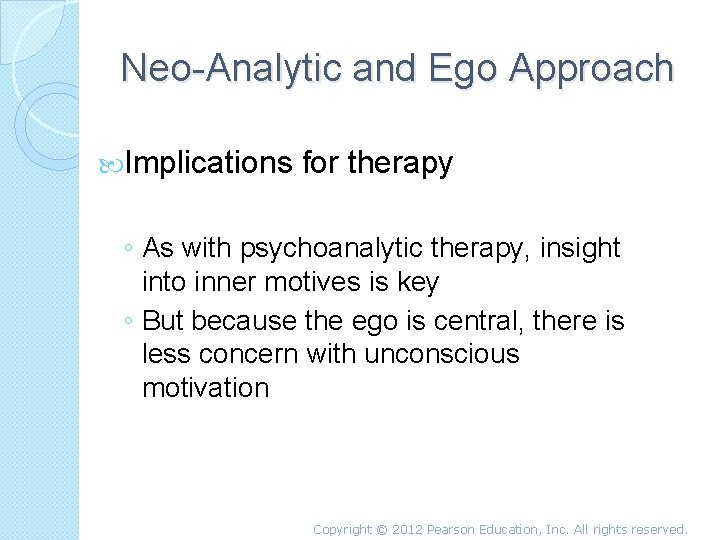 Neo-Analytic and Ego Approach

Implications for therapy

◦ As with psychoanalytic therapy, insight into inner motives is key
◦ But because the ego is central, there is less concern with unconscious motivation

Copyright © 2012 Pearson Education, Inc. All rights reserved.